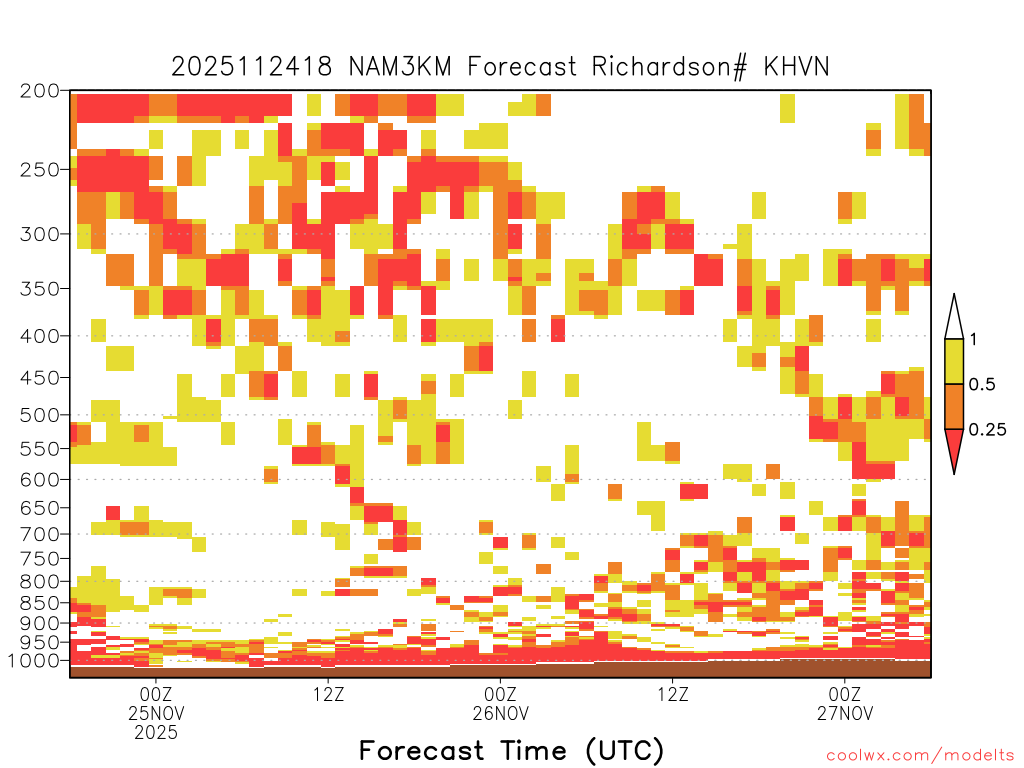 2025112418 NAM3KM Forecast Richardson# KHVN

200
250
300
350
400
450
500
550
600
650
700
750
800
850
900
950
1000

1
0.5
0.25

00Z
25NOV
2025
12Z
00Z
26NOV
12Z
00Z
27NOV

Forecast Time (UTC)

coolwx.com/modelts